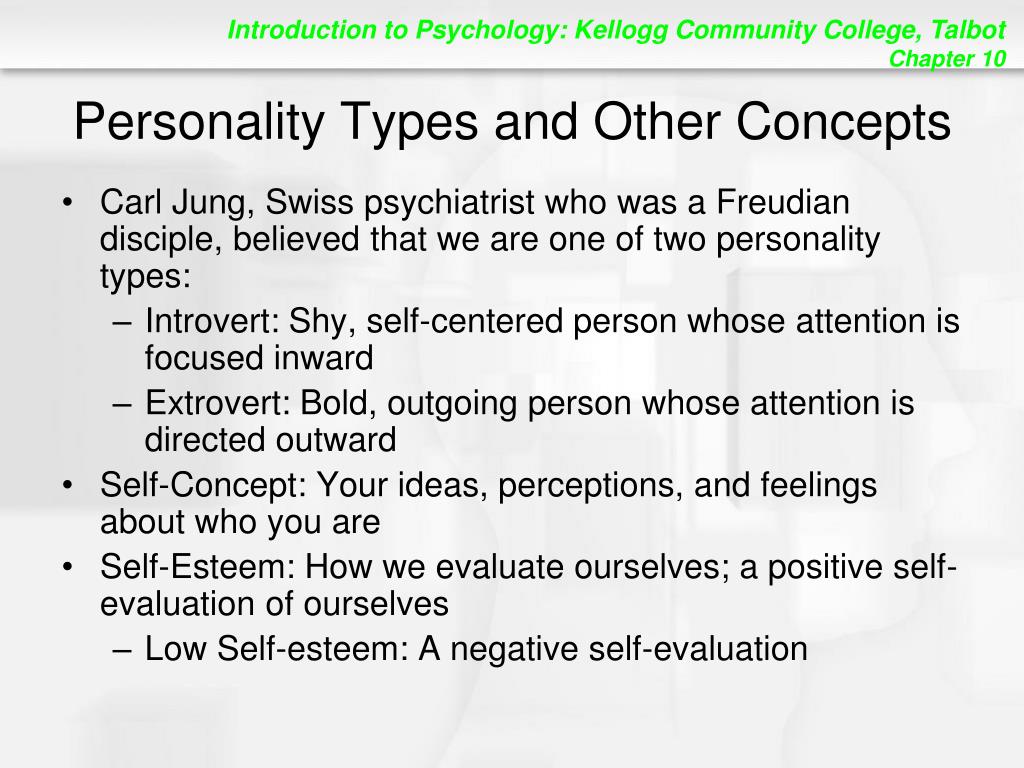 Introduction to Psychology: Kellogg Community College, Talbot
Chapter 10

Personality Types and Other Concepts

• Carl Jung, Swiss psychiatrist who was a Freudian disciple, believed that we are one of two personality types:
– Introvert: Shy, self-centered person whose attention is focused inward
– Extrovert: Bold, outgoing person whose attention is directed outward
• Self-Concept: Your ideas, perceptions, and feelings about who you are
• Self-Esteem: How we evaluate ourselves; a positive self-evaluation of ourselves
– Low Self-esteem: A negative self-evaluation